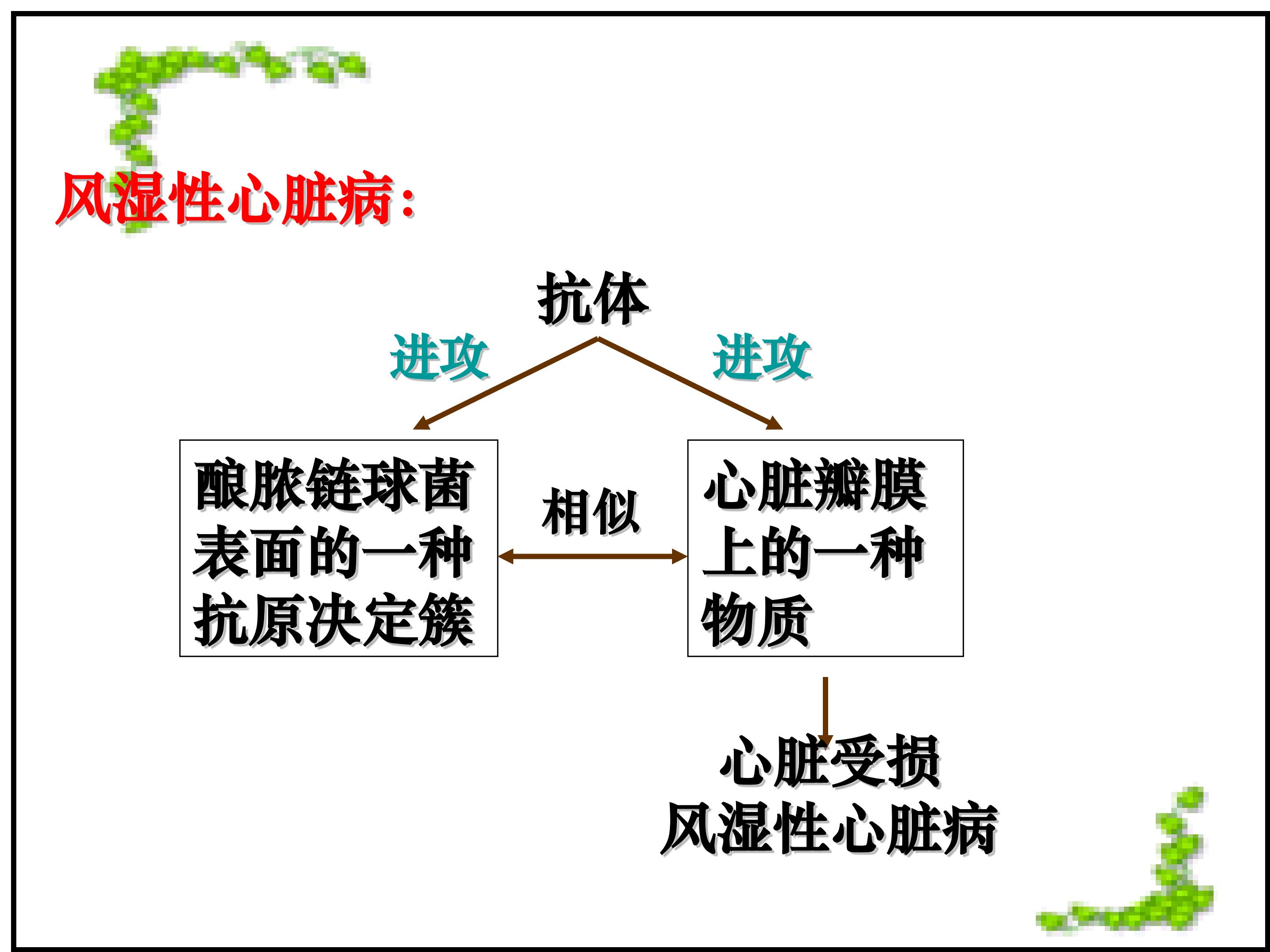 风湿性心脏病:

抗体

进攻

进攻

酿脓链球菌表面的一种抗原决定簇

相似

心脏瓣膜上的一种物质

心脏受损
风湿性心脏病